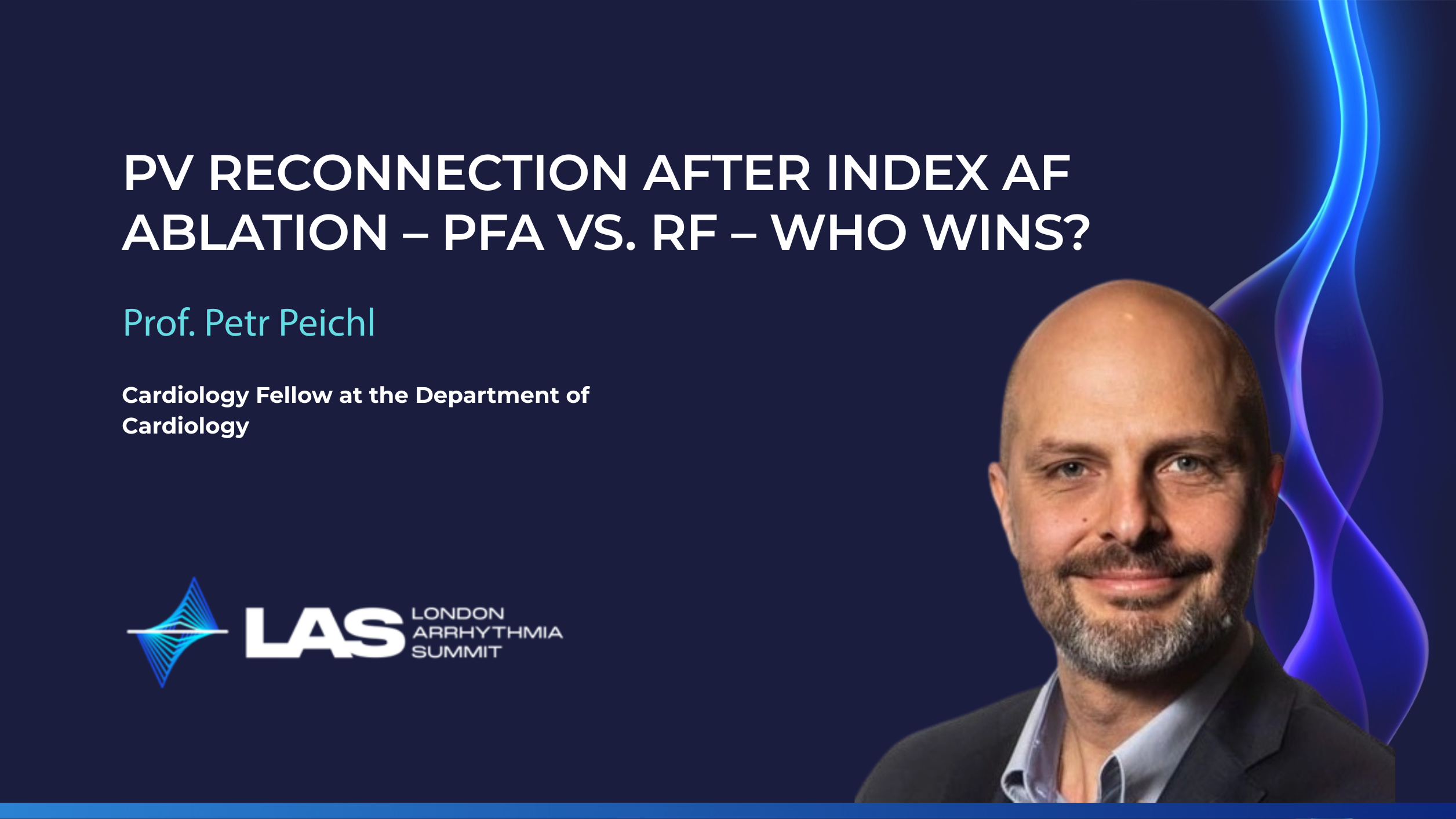 PV RECONNECTION AFTER INDEX AF ABLATION – PFA VS. RF – WHO WINS?

Prof. Petr Peichl

Cardiology Fellow at the Department of Cardiology

LAS LONDON ARRHYTHMIA SUMMIT